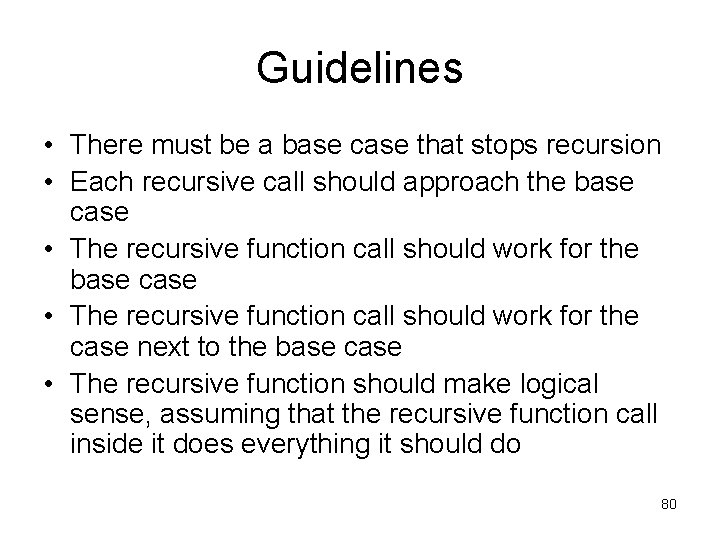 Guidelines

• There must be a base case that stops recursion
• Each recursive call should approach the base case
• The recursive function call should work for the base case
• The recursive function call should work for the case next to the base case
• The recursive function should make logical sense, assuming that the recursive function call inside it does everything it should do

80